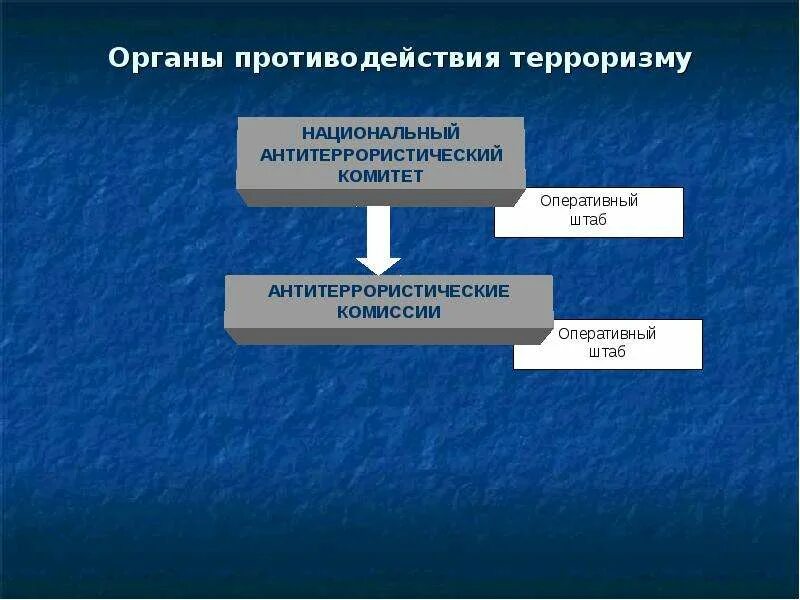 Органы противодействия терроризму

НАЦИОНАЛЬНЫЙ АНТИТЕРРОРИСТИЧЕСКИЙ КОМИТЕТ

Оперативный штаб

АНТИТЕРРОРИСТИЧЕСКИЕ КОМИССИИ

Оперативный штаб